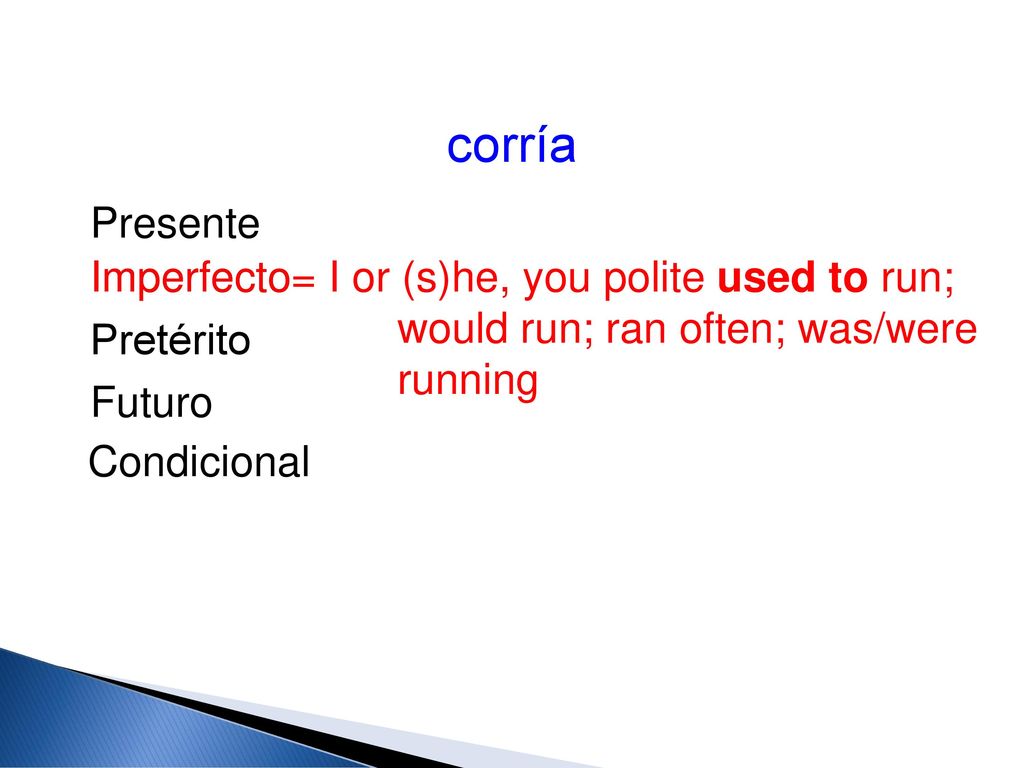 corría

Presente

Imperfecto= I or (s)he, you polite used to run; would run; ran often; was/were running

Pretérito

Futuro

Condicional